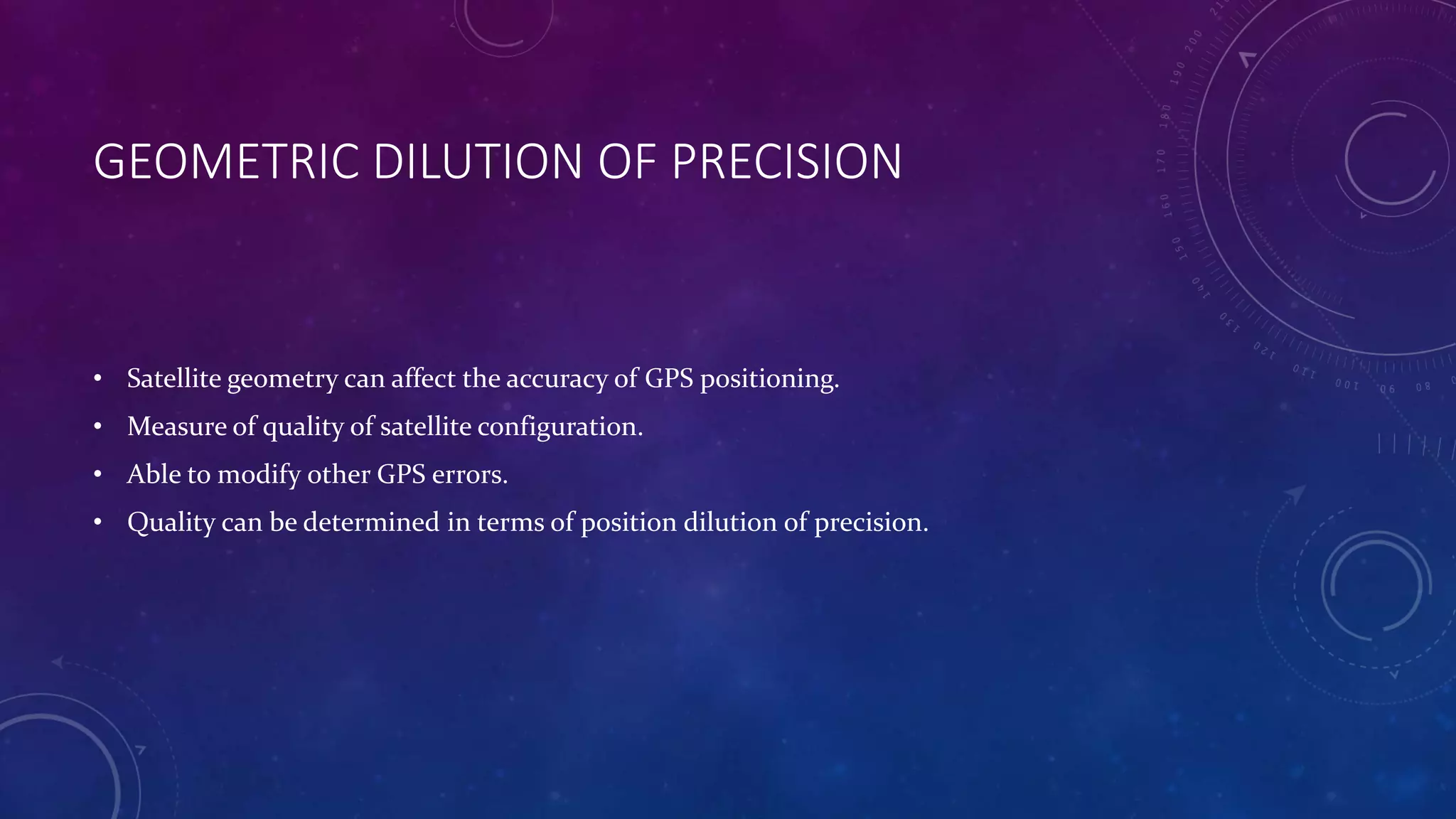 GEOMETRIC DILUTION OF PRECISION

• Satellite geometry can affect the accuracy of GPS positioning.
• Measure of quality of satellite configuration.
• Able to modify other GPS errors.
• Quality can be determined in terms of position dilution of precision.